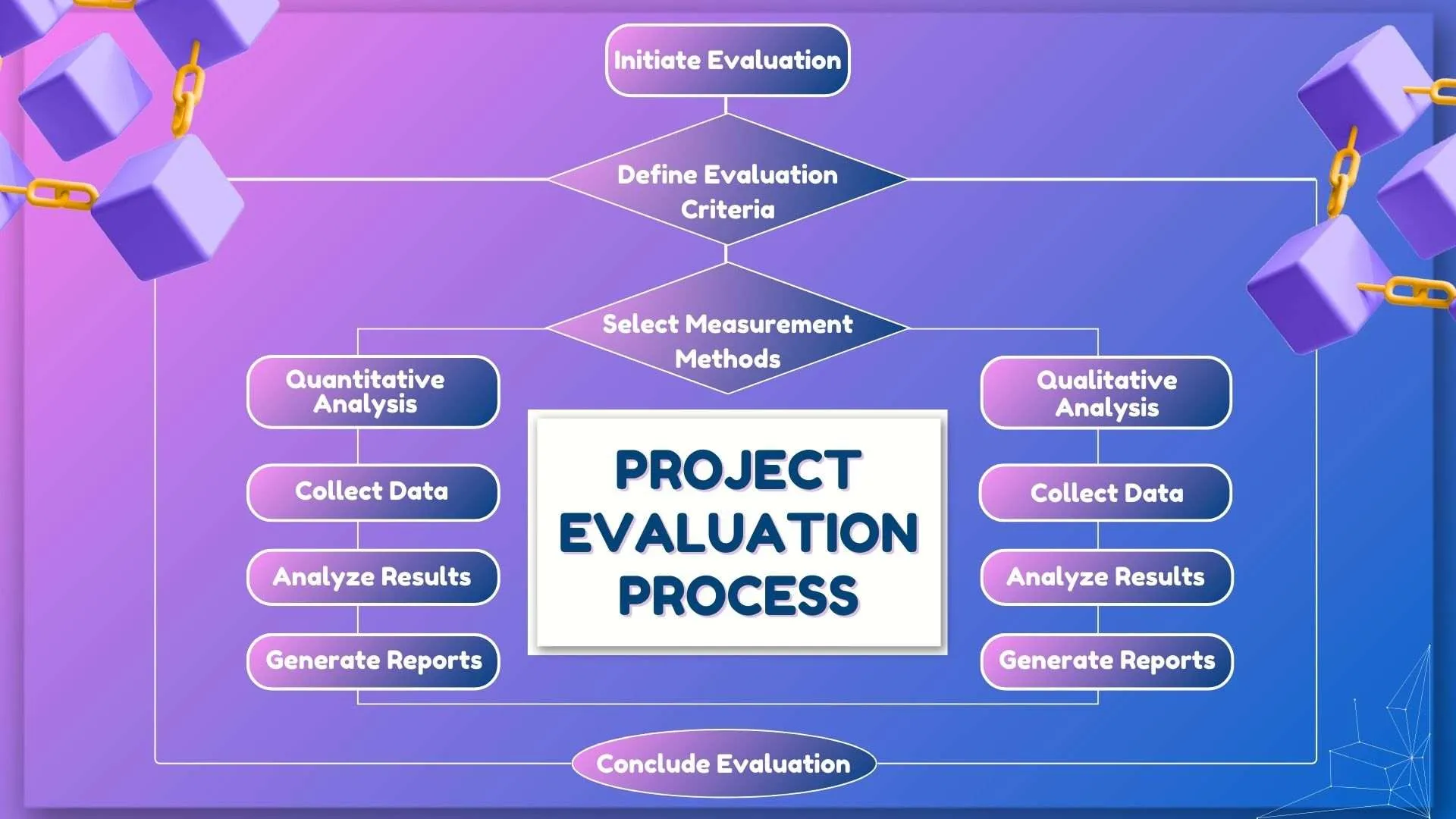 Initiate Evaluation

Define Evaluation Criteria

Select Measurement Methods

Quantitative Analysis

Collect Data

Analyze Results

Generate Reports

PROJECT EVALUATION PROCESS

Qualitative Analysis

Collect Data

Analyze Results

Generate Reports

Conclude Evaluation